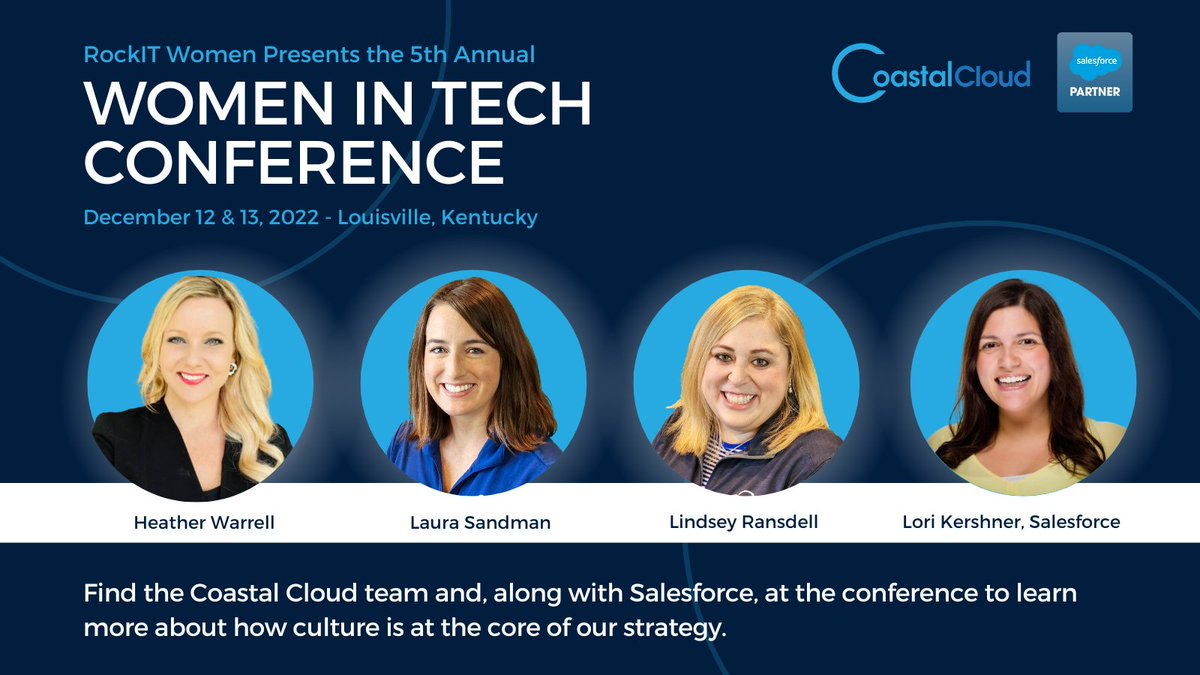 RockIT Women Presents the 5th Annual
WOMEN IN TECH CONFERENCE
December 12 & 13, 2022 - Louisville, Kentucky

CoastalCloud

salesforce
PARTNER

Heather Warrell

Laura Sandman

Lindsey Ransdell

Lori Kershner, Salesforce

Find the Coastal Cloud team and, along with Salesforce, at the conference to learn more about how culture is at the core of our strategy.